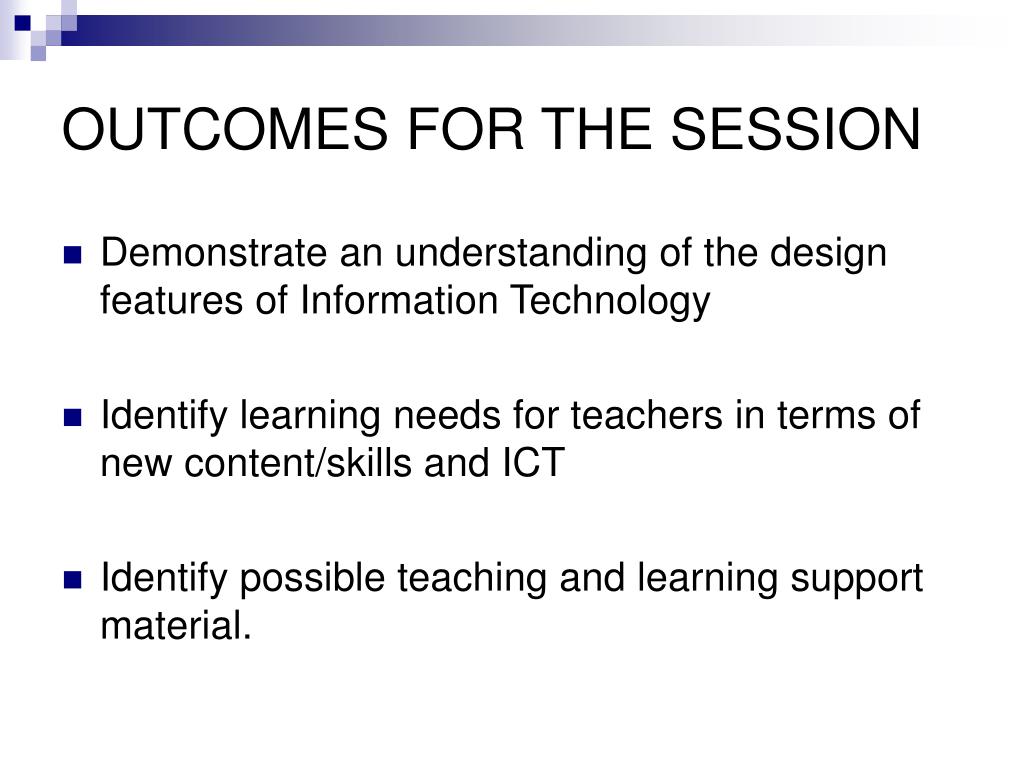 OUTCOMES FOR THE SESSION

- Demonstrate an understanding of the design features of Information Technology

- Identify learning needs for teachers in terms of new content/skills and ICT

- Identify possible teaching and learning support material.